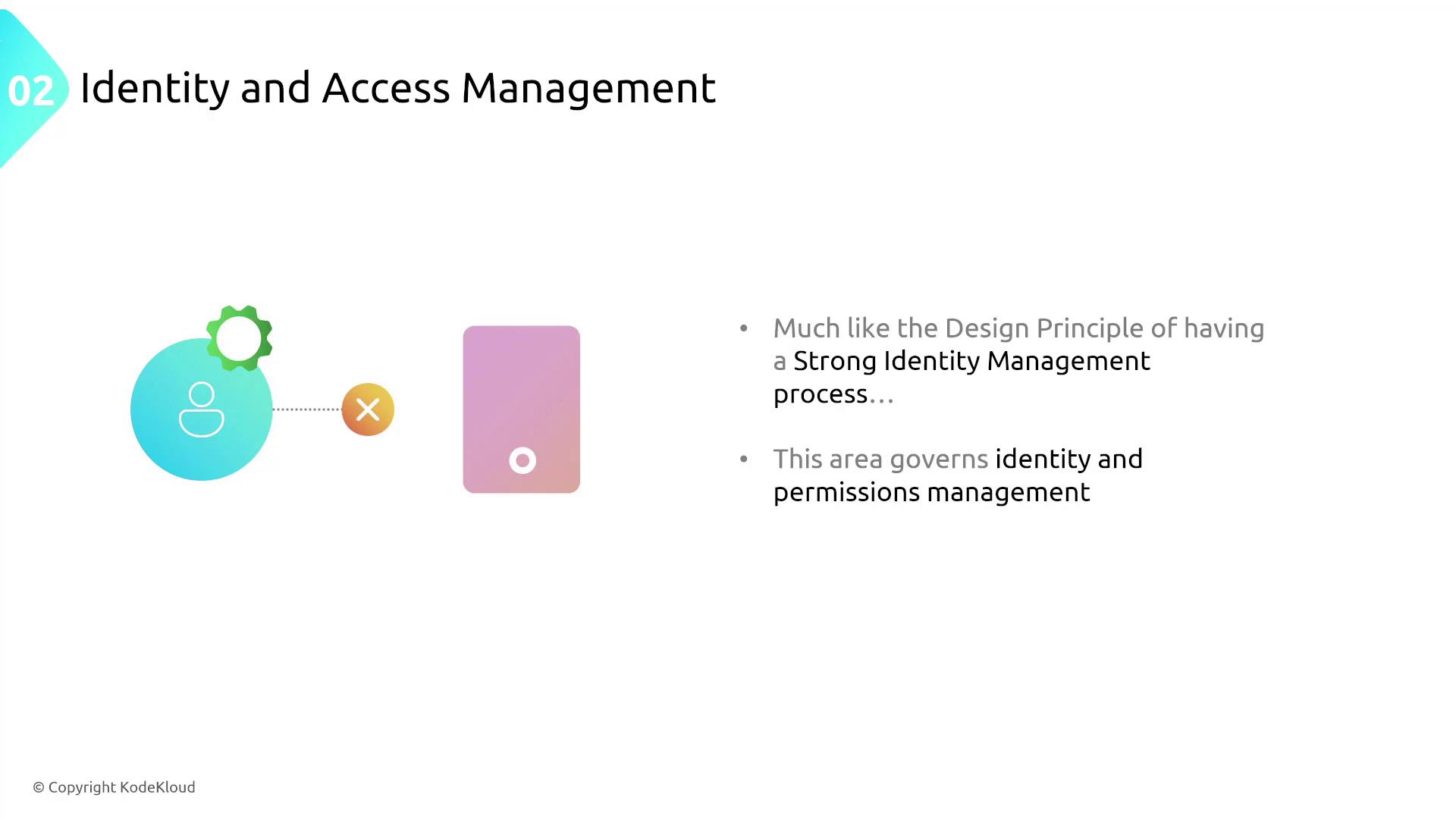 02 Identity and Access Management

• Much like the Design Principle of having a Strong Identity Management process…

• This area governs identity and permissions management

© Copyright KodeKloud